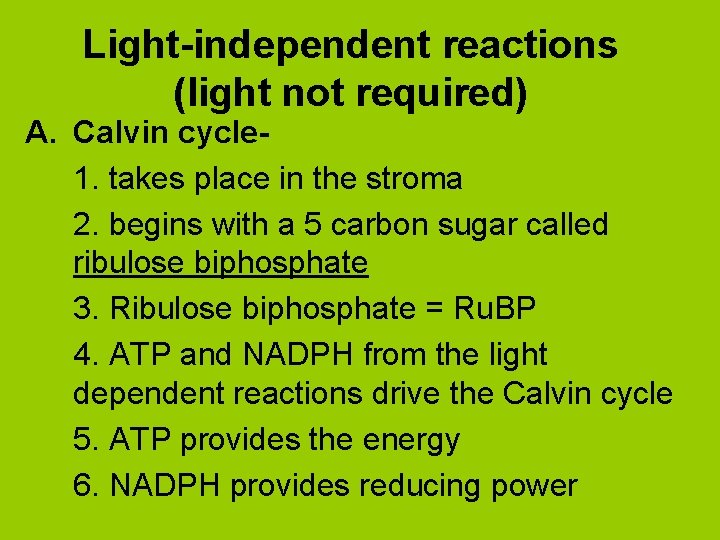 Light-independent reactions (light not required)

A. Calvin cycle-

1. takes place in the stroma

2. begins with a 5 carbon sugar called ribulose biphosphate

3. Ribulose biphosphate = RuBP

4. ATP and NADPH from the light dependent reactions drive the Calvin cycle

5. ATP provides the energy

6. NADPH provides reducing power